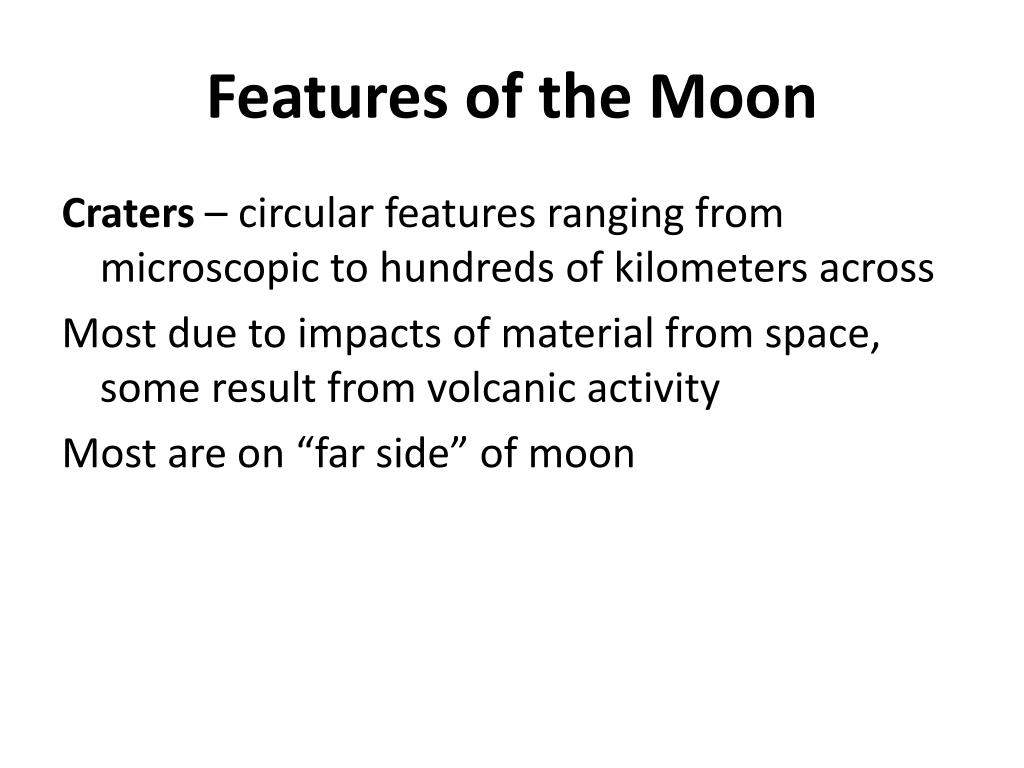 Features of the Moon

Craters – circular features ranging from microscopic to hundreds of kilometers across

Most due to impacts of material from space, some result from volcanic activity

Most are on “far side” of moon